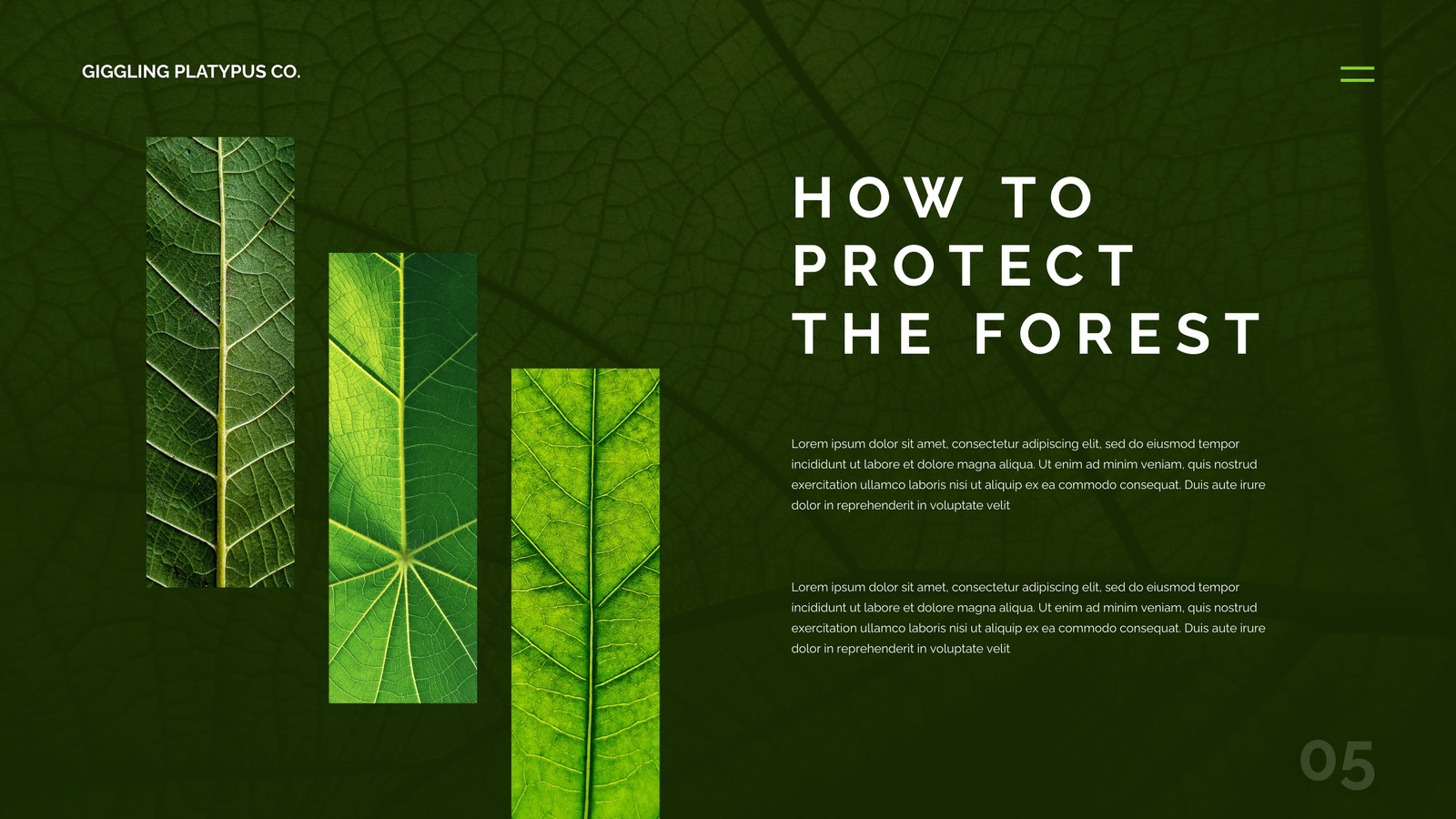 GIGGLING PLATYPUS CO.

HOW TO PROTECT THE FOREST

Lorem ipsum dolor sit amet, consectetur adipiscing elit, sed do eiusmod tempor incididunt ut labore et dolore magna aliqua. Ut enim ad minim veniam, quis nostrud exercitation ullamco laboris nisi ut aliquip ex ea commodo consequat. Duis aute irure dolor in reprehenderit in voluptate velit

Lorem ipsum dolor sit amet, consectetur adipiscing elit, sed do eiusmod tempor incididunt ut labore et dolore magna aliqua. Ut enim ad minim veniam, quis nostrud exercitation ullamco laboris nisi ut aliquip ex ea commodo consequat. Duis aute irure dolor in reprehenderit in voluptate velit

05